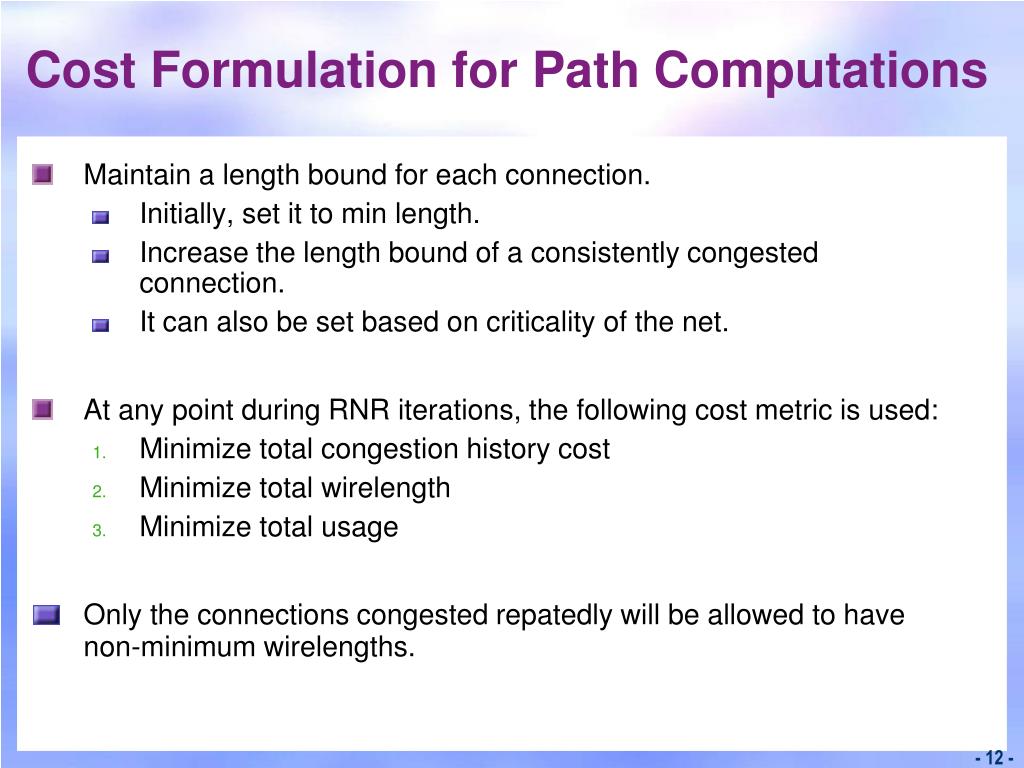 Cost Formulation for Path Computations

Maintain a length bound for each connection.

Initially, set it to min length.

Increase the length bound of a consistently congested connection.

It can also be set based on criticality of the net.

At any point during RNR iterations, the following cost metric is used:

1. Minimize total congestion history cost
2. Minimize total wirelength
3. Minimize total usage

Only the connections congested repatedly will be allowed to have non-minimum wirelengths.

- 12 -